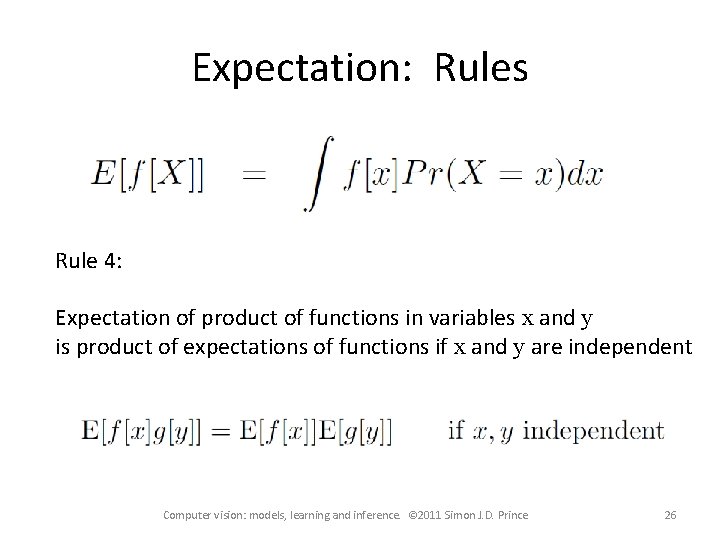 Expectation: Rules

$E[f[X]] = \int f[x]Pr(X=x)dx$

Rule 4:

Expectation of product of functions in variables x and y is product of expectations of functions if x and y are independent

$\mathrm{E}[f[x]g[y]] = \mathrm{E}[f[x]]\mathrm{E}[g[y]] \quad \text{if } x, y \text{ independent}$

Computer vision: models, learning and inference. ©2011 Simon J.D. Prince

26